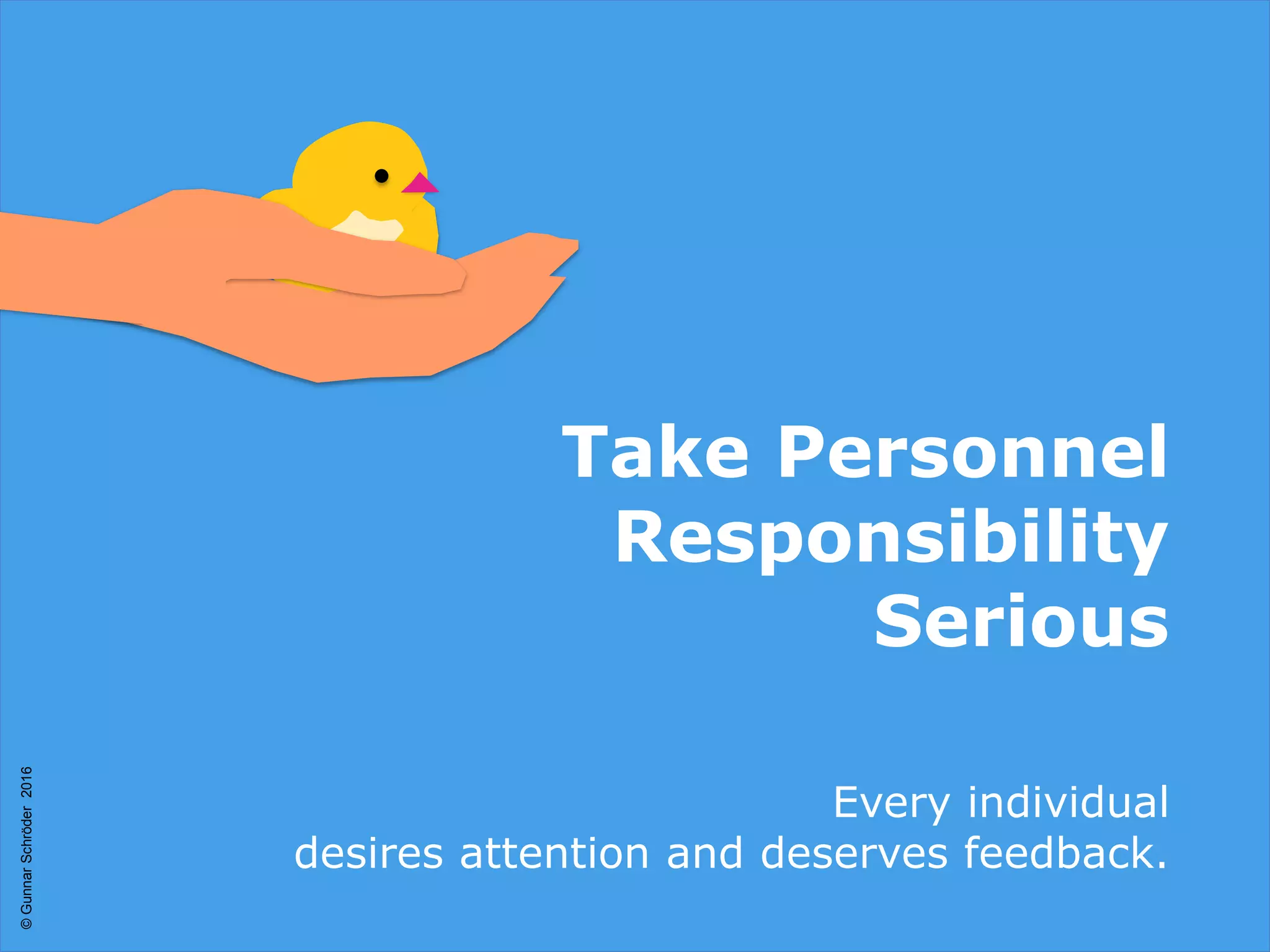 Take Personnel Responsibility Serious

Every individual desires attention and deserves feedback.

© Gunnar Schröder 2016